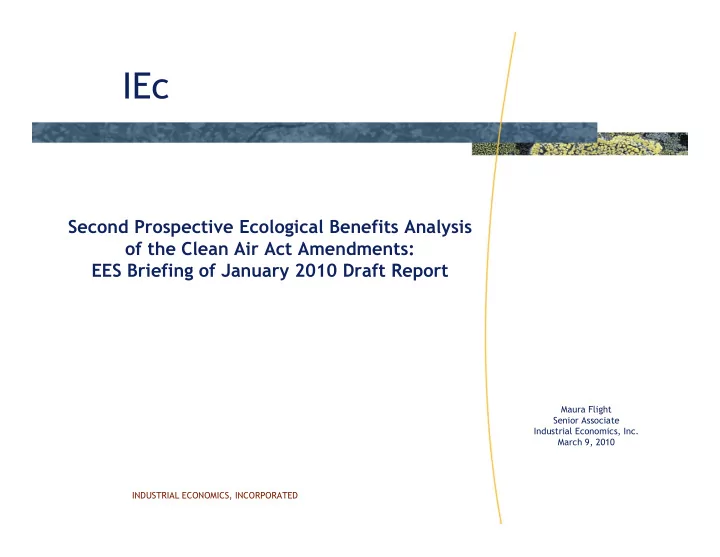 IEc

Second Prospective Ecological Benefits Analysis of the Clean Air Act Amendments: EES Briefing of January 2010 Draft Report

Maura Flight
Senior Associate
Industrial Economics, Inc.
March 9, 2010

INDUSTRIAL ECONOMICS, INCORPORATED